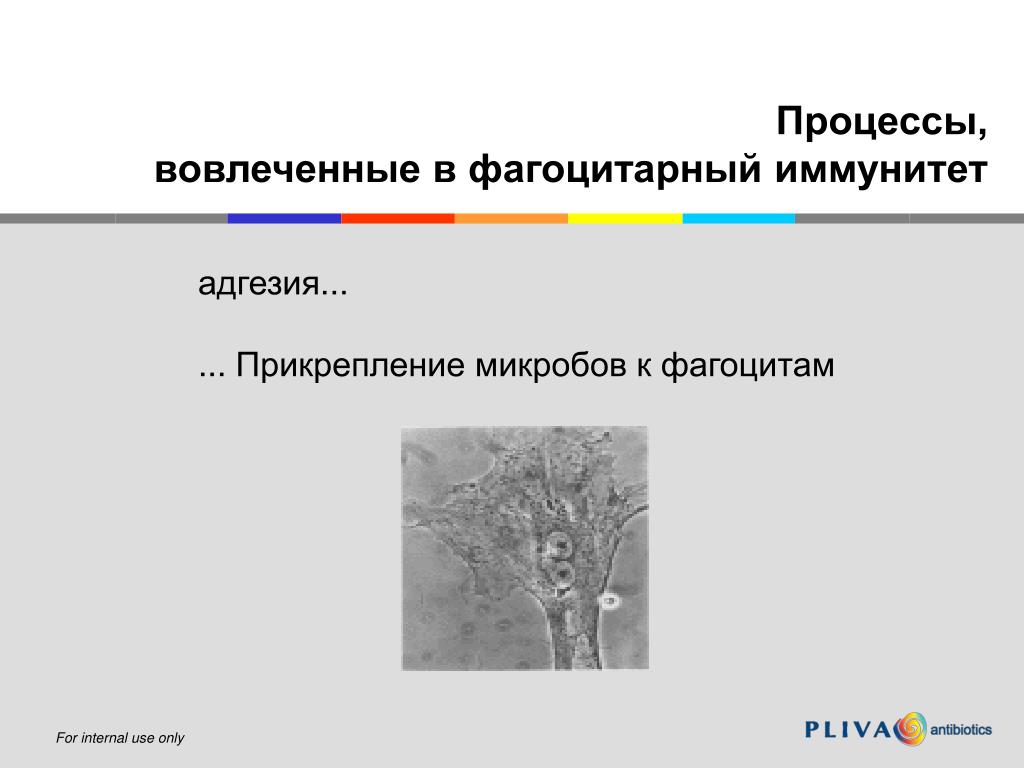 Процессы,
вовлеченные в фагоцитарный иммунитет

адгезия...

... Прикрепление микробов к фагоцитам

For internal use only

PLIVA antibiotics